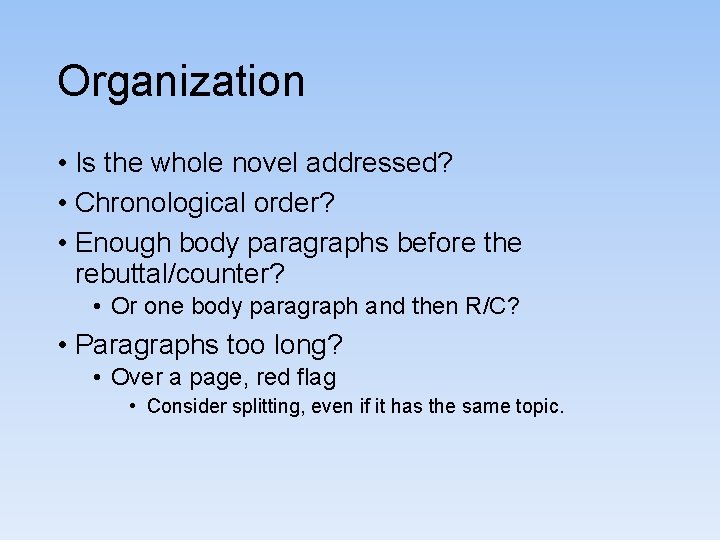 Organization

• Is the whole novel addressed?
• Chronological order?
• Enough body paragraphs before the rebuttal/counter?
  • Or one body paragraph and then R/C?
• Paragraphs too long?
  • Over a page, red flag
    • Consider splitting, even if it has the same topic.